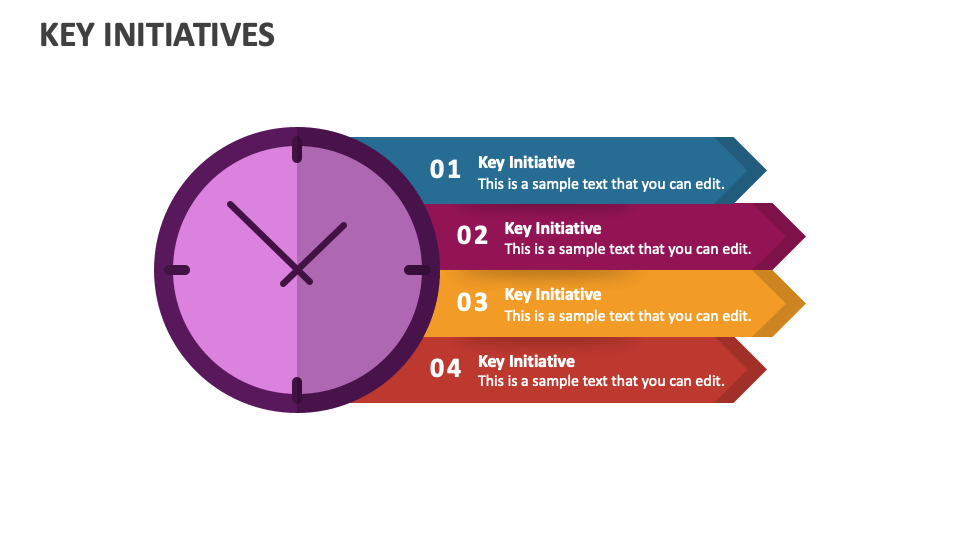 KEY INITIATIVES

01 Key Initiative
This is a sample text that you can edit.

02 Key Initiative
This is a sample text that you can edit.

03 Key Initiative
This is a sample text that you can edit.

04 Key Initiative
This is a sample text that you can edit.